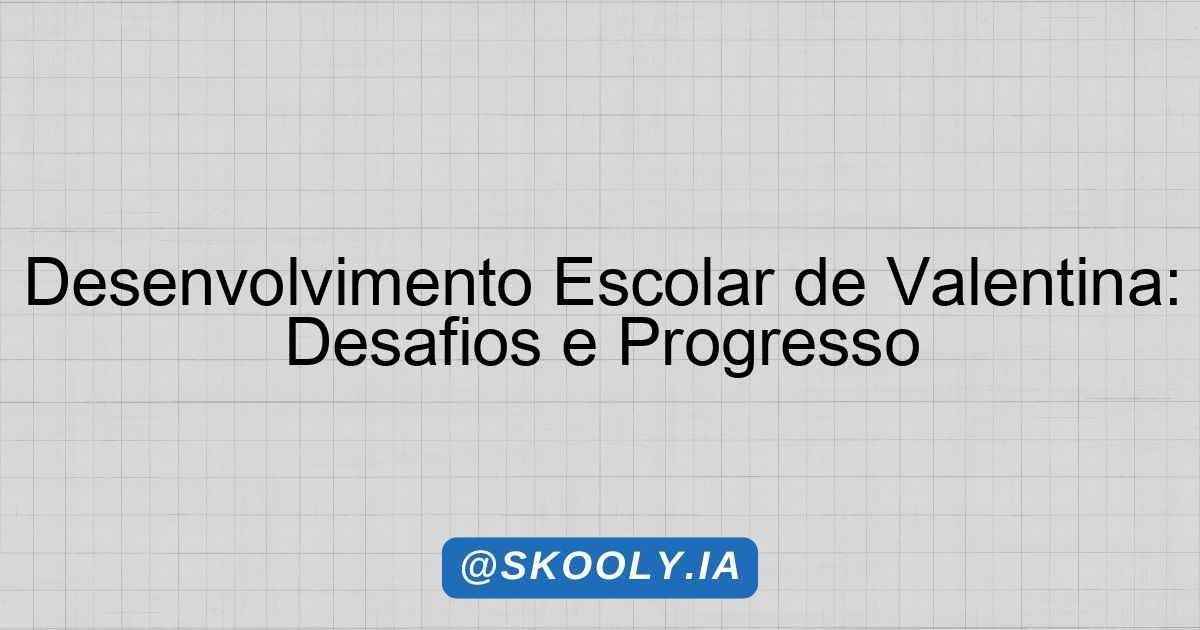 Desenvolvimento Escolar de Valentina: Desafios e Progresso

@SKOOLY.IA